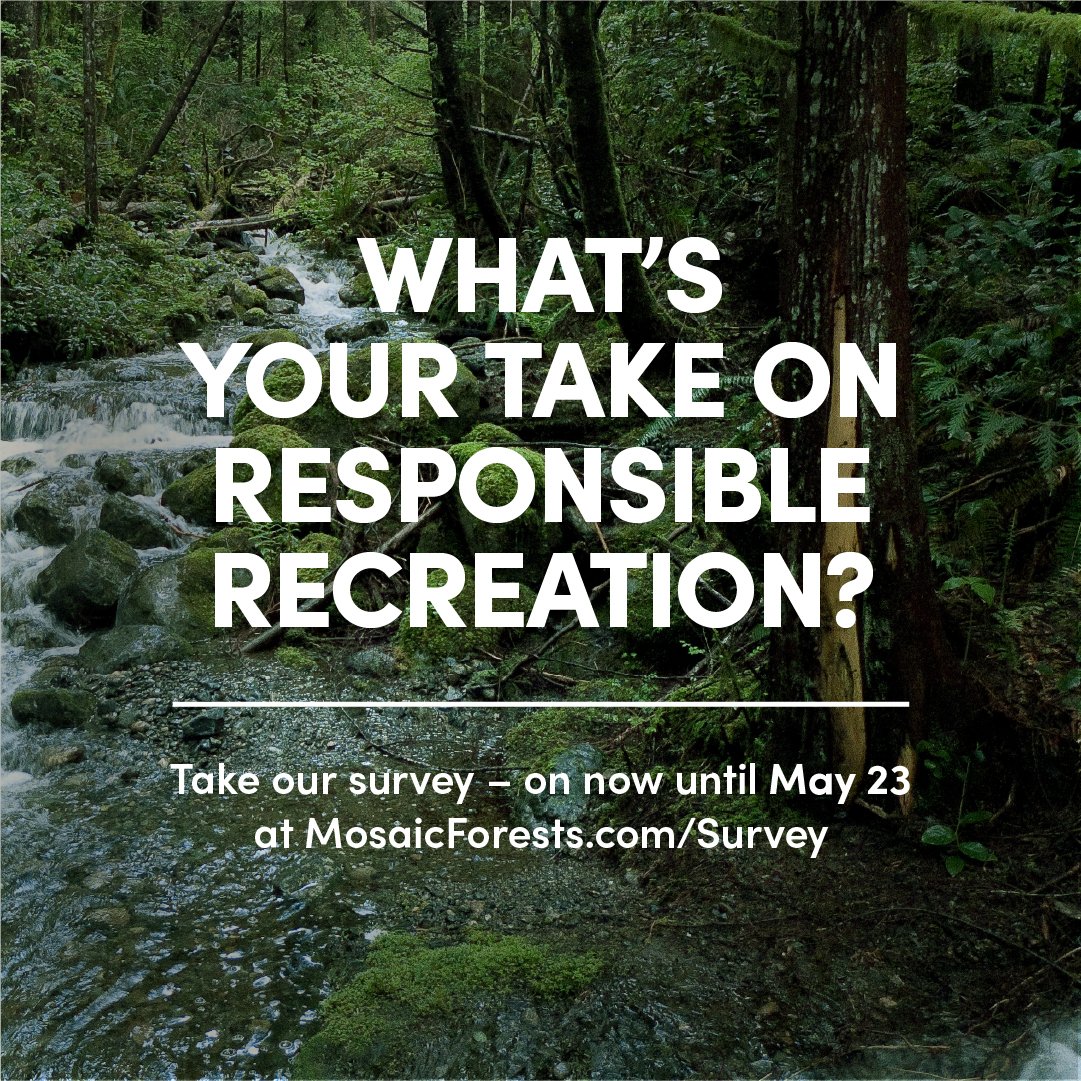 WHAT'S YOUR TAKE ON RESPONSIBLE RECREATION?

Take our survey – on now until May 23 at MosaicForests.com/Survey